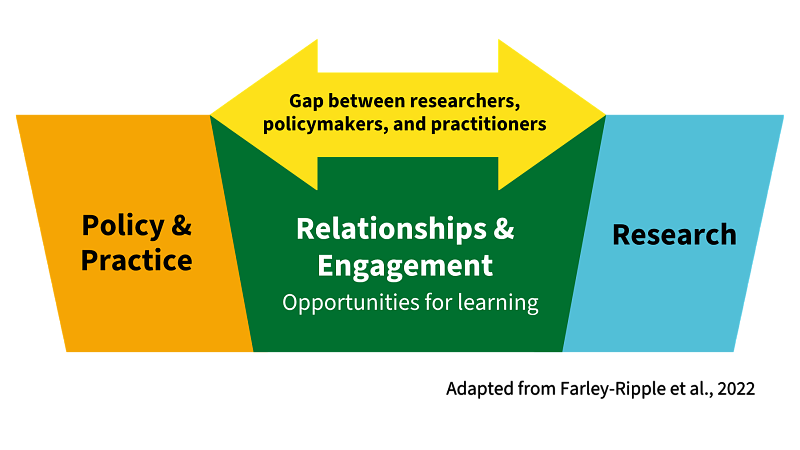 Gap between researchers, policymakers, and practitioners

Policy & Practice

Relationships & Engagement
Opportunities for learning

Research

Adapted from Farley-Ripple et al., 2022